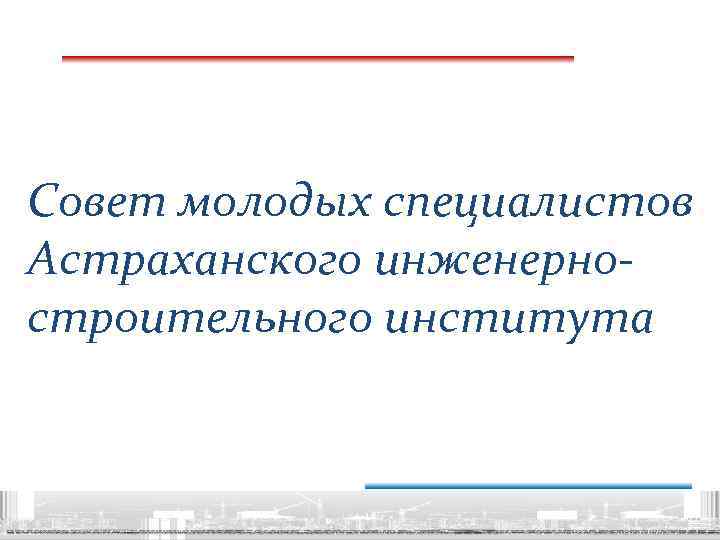 Совет молодых специалистов Астраханского инженерно-строительного института